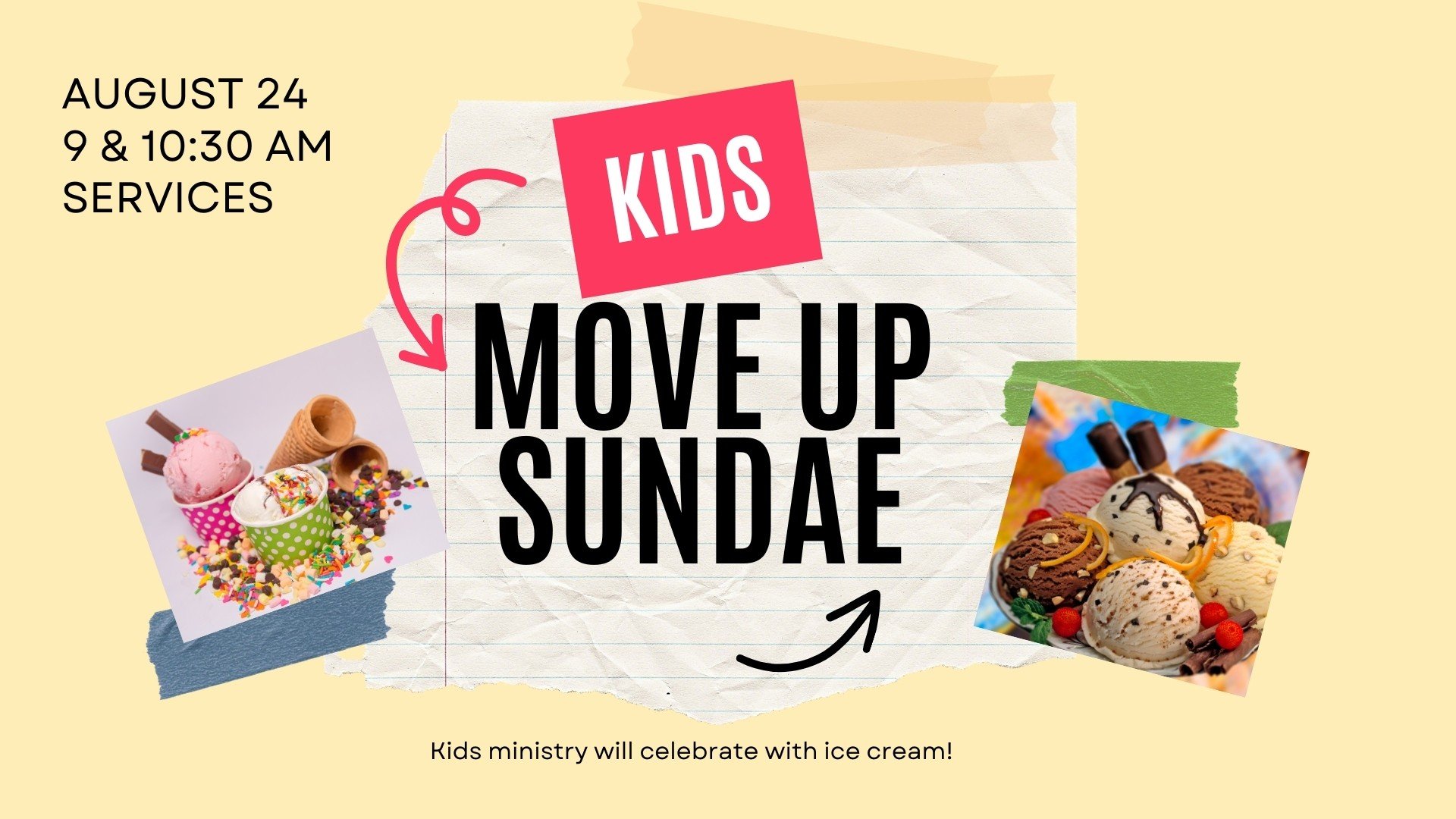 AUGUST 24
9 & 10:30 AM
SERVICES

KIDS

MOVE UP
SUNDAE

Kids ministry will celebrate with ice cream!